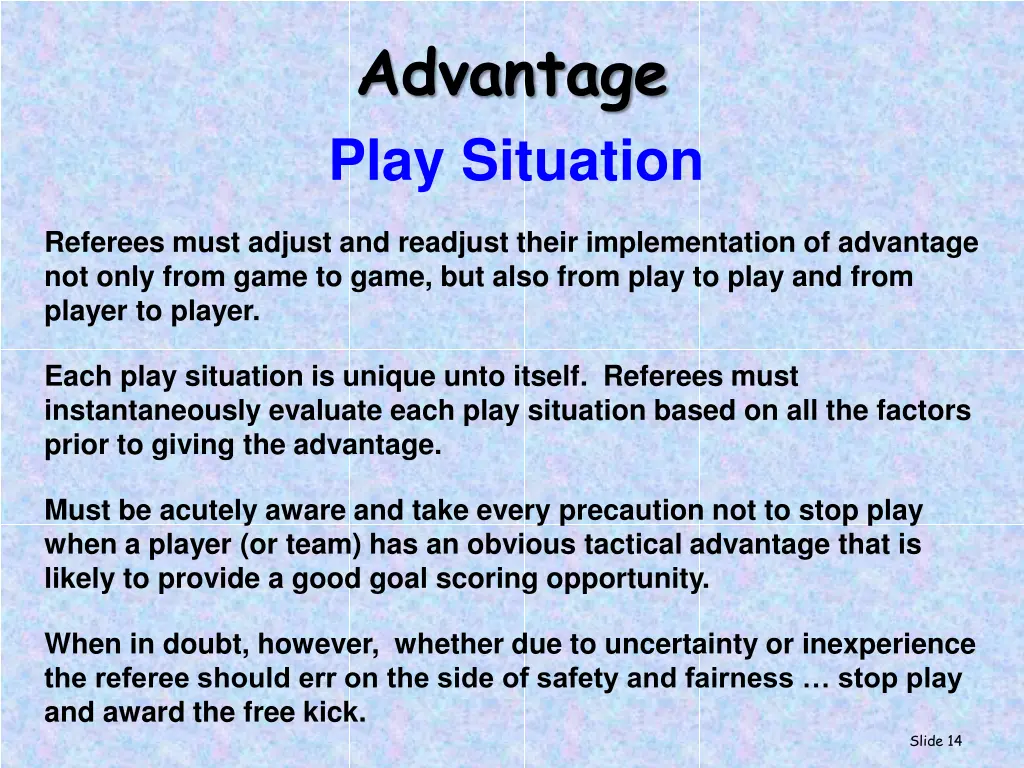 Advantage

Play Situation

Referees must adjust and readjust their implementation of advantage not only from game to game, but also from play to play and from player to player.

Each play situation is unique unto itself. Referees must instantaneously evaluate each play situation based on all the factors prior to giving the advantage.

Must be acutely aware and take every precaution not to stop play when a player (or team) has an obvious tactical advantage that is likely to provide a good goal scoring opportunity.

When in doubt, however, whether due to uncertainty or inexperience the referee should err on the side of safety and fairness … stop play and award the free kick.

Slide 14